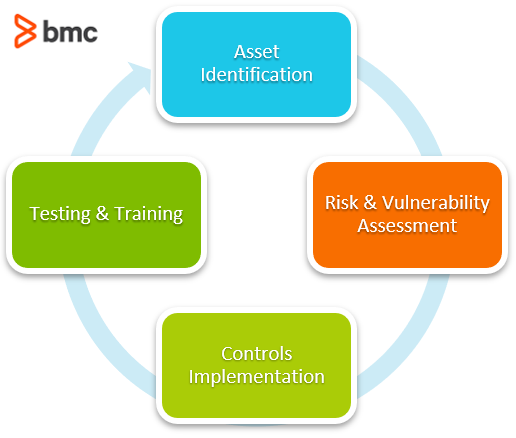 bmc

Asset Identification

Risk & Vulnerability Assessment

Controls Implementation

Testing & Training